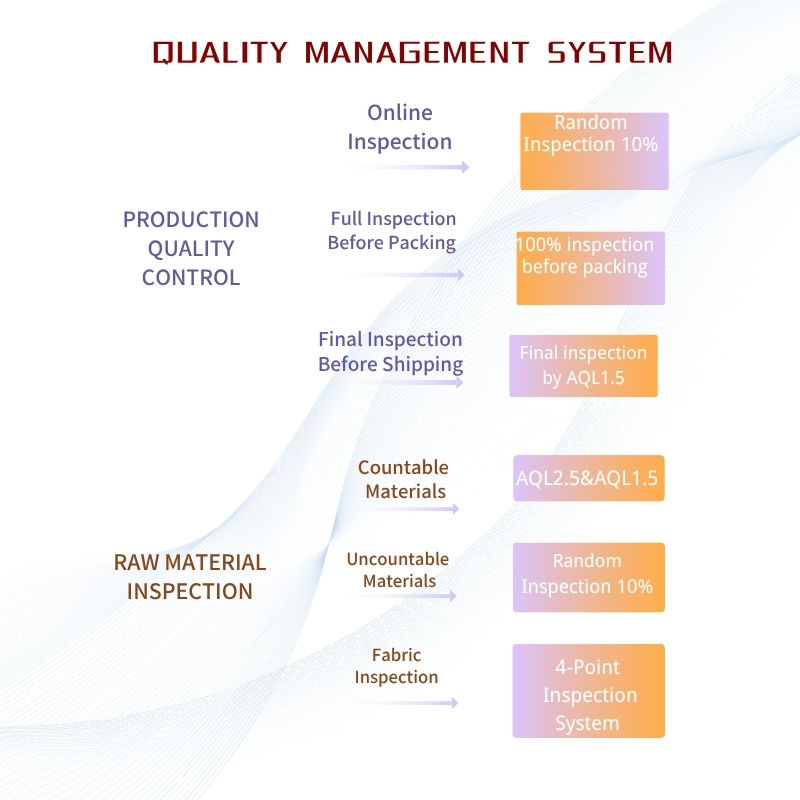 QUALITY MANAGEMENT SYSTEM

PRODUCTION QUALITY CONTROL

Online Inspection

Random Inspection 10%

Full Inspection Before Packing

100% inspection before packing

Final Inspection Before Shipping

Final inspection by AQL1.5

RAW MATERIAL INSPECTION

Countable Materials

AQL2.5&AQL1.5

Uncountable Materials

Random Inspection 10%

Fabric Inspection

4-Point Inspection System